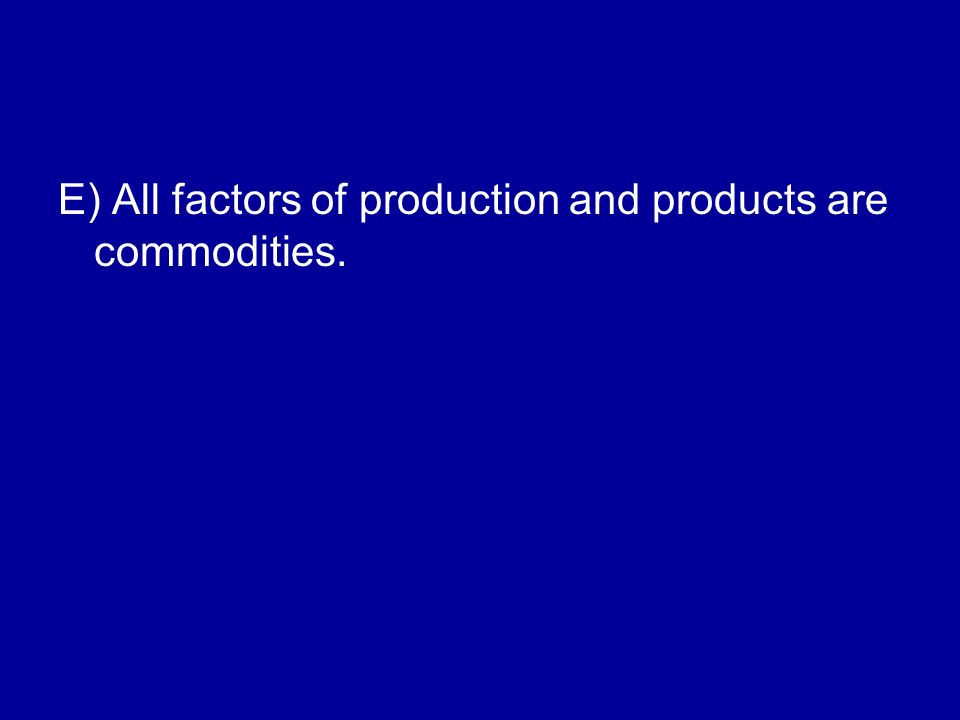 E) All factors of production and products are commodities.